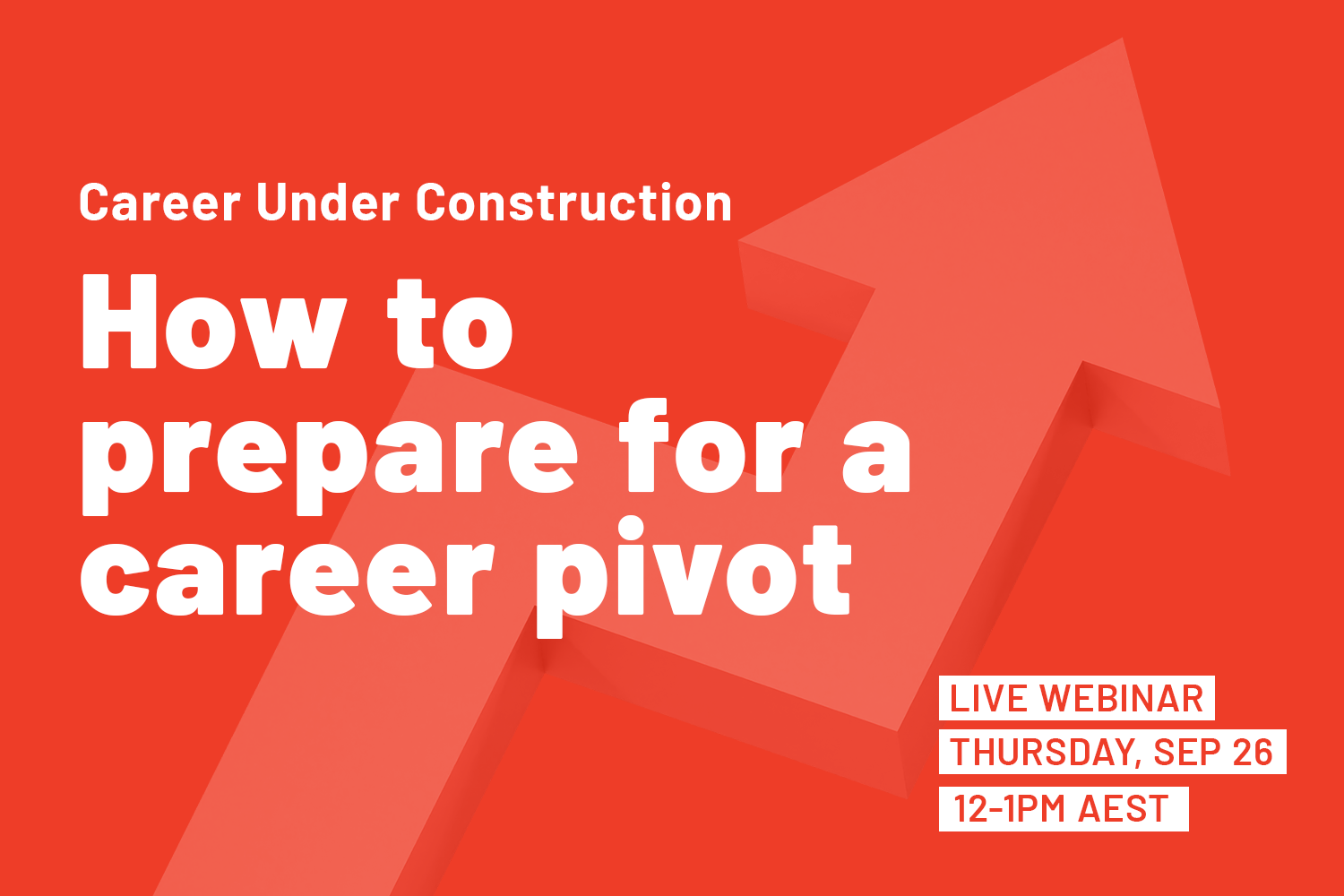 Career Under Construction

How to prepare for a career pivot

LIVE WEBINAR
THURSDAY, SEP 26
12-1PM AEST